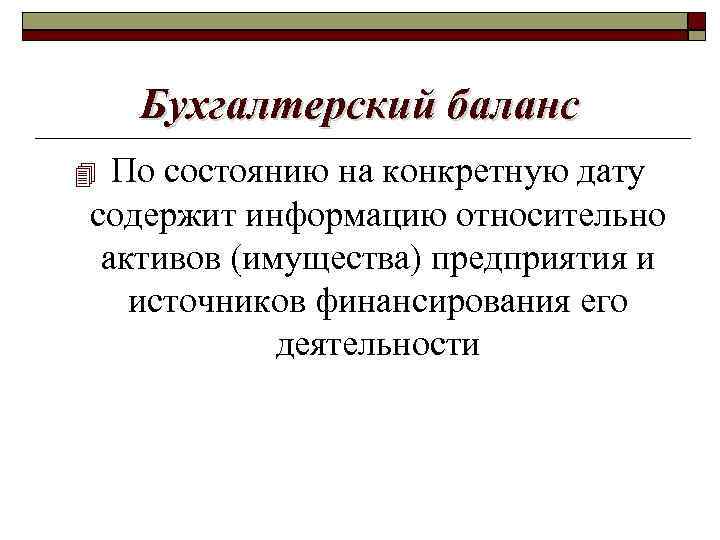 Бухгалтерский баланс

По состоянию на конкретную дату содержит информацию относительно активов (имущества) предприятия и источников финансирования его деятельности